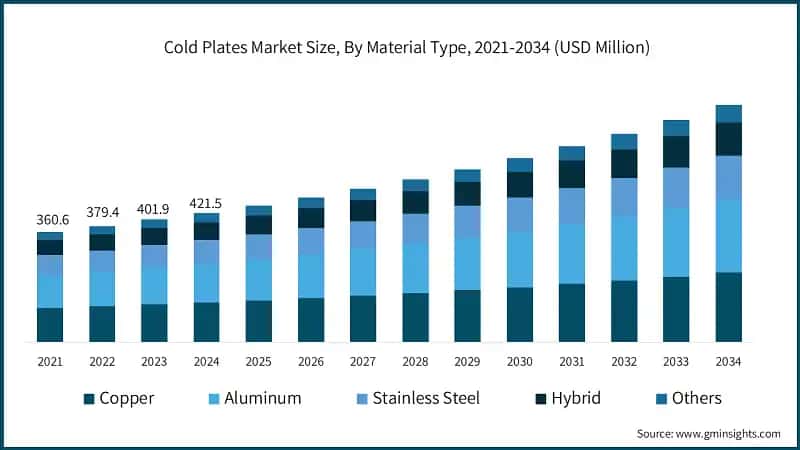 Cold Plates Market Size, By Material Type, 2021-2034 (USD Million)

360.6
379.4
401.9
421.5

2021 2022 2023 2024 2025 2026 2027 2028 2029 2030 2031 2032 2033 2034

Copper Aluminum Stainless Steel Hybrid Others

Source: www.gminsights.com